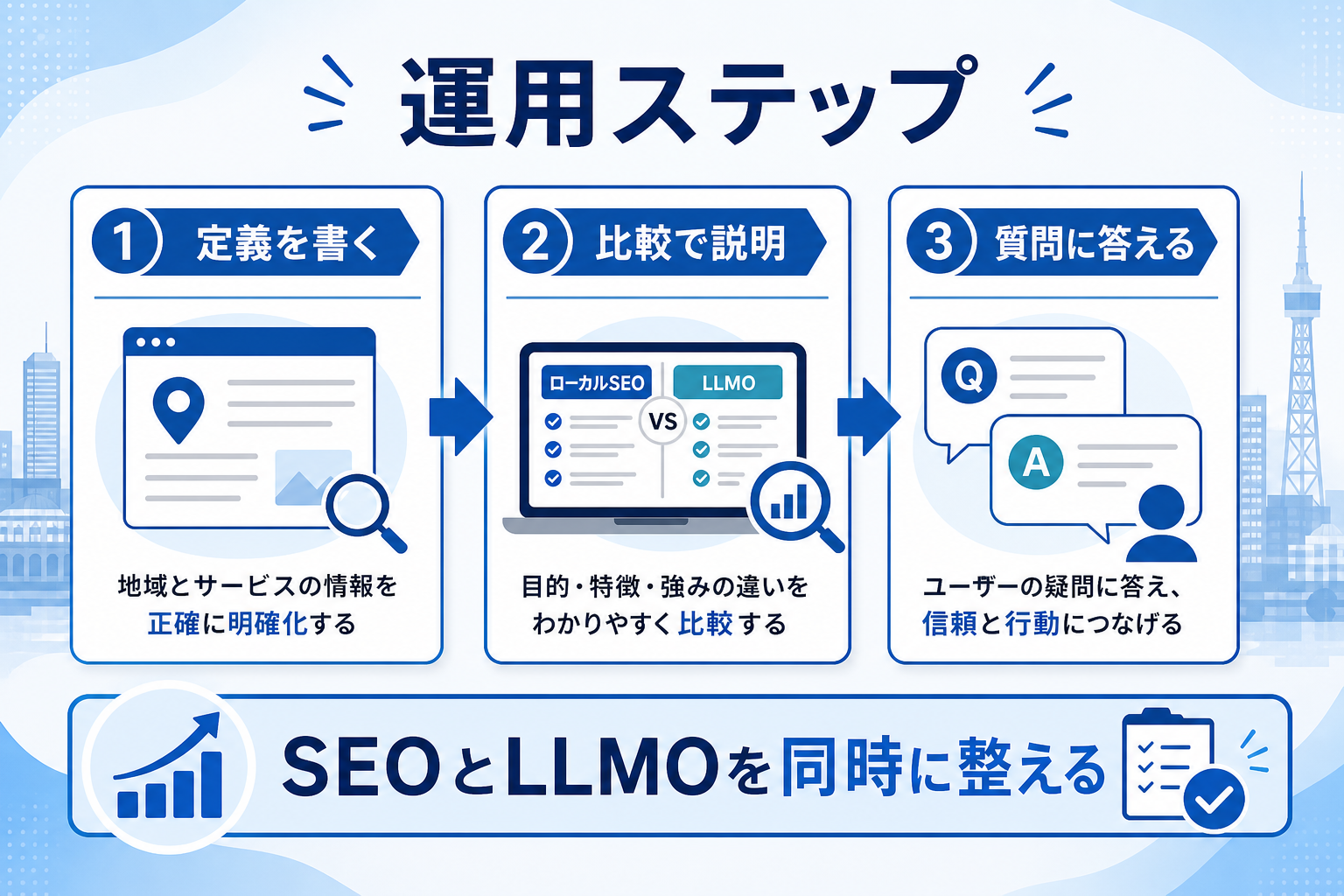 運用ステップ

1 定義を書く

地域とサービスの情報を正確に明確化する

2 比較で説明

ローカルSEO VS LLMO

目的・特徴・強みの違いをわかりやすく比較する

3 質問に答える

Q

A

ユーザーの疑問に答え、信頼と行動につなげる

SEOとLLMOを同時に整える